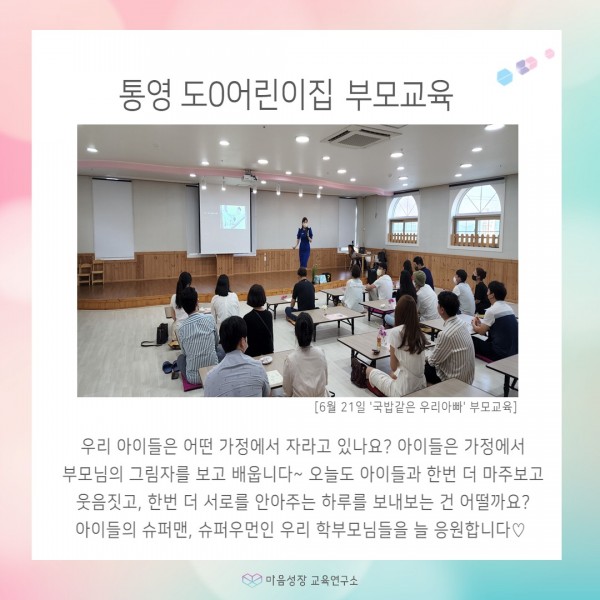 통영 도0어린이집 부모교육

[6월 21일 '국밥같은 우리아빠' 부모교육]

우리 아이들은 어떤 가정에서 자라고 있나요? 아이들은 가정에서 부모님의 그림자를 보고 배웁니다~ 오늘도 아이들과 한번 더 마주보고 웃음짓고, 한번 더 서로를 안아주는 하루를 보내보는 건 어떨까요? 아이들의 슈퍼맨, 슈퍼우먼인 우리 학부모님들을 늘 응원합니다♡

마음성장 교육연구소